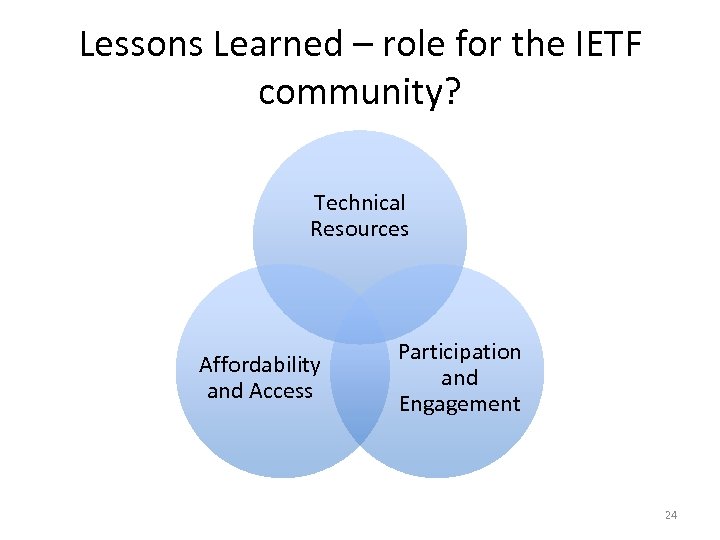 Lessons Learned – role for the IETF community?

Technical Resources

Affordability and Access

Participation and Engagement

24